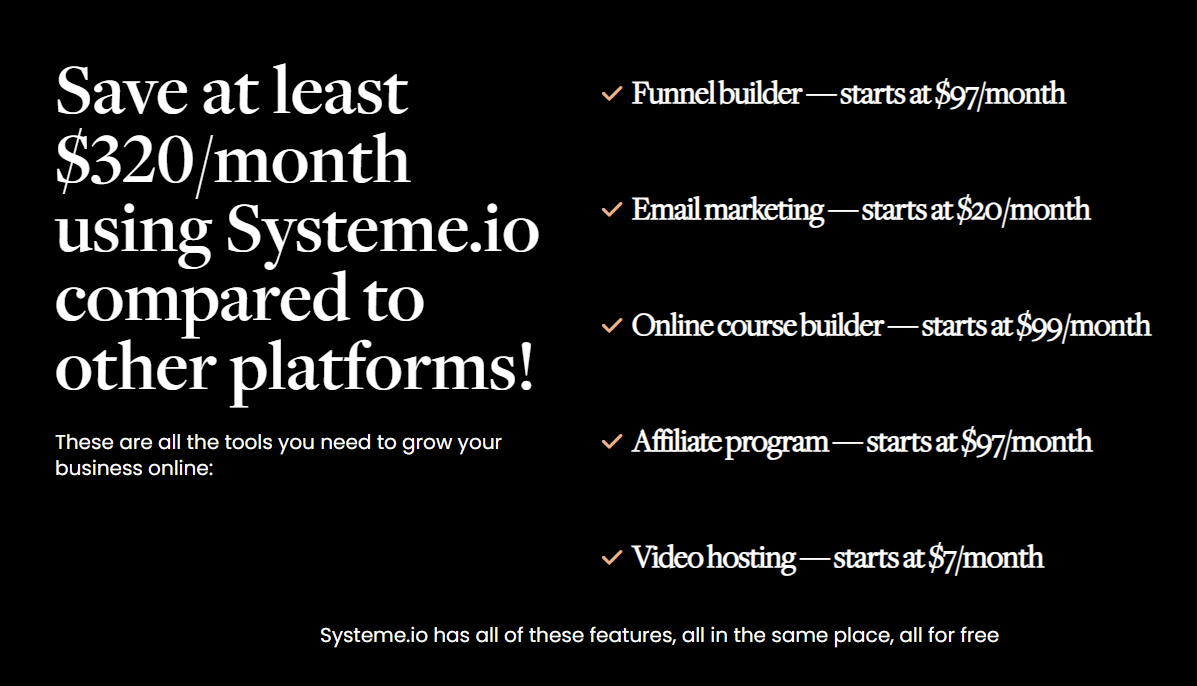 Save at least \$320/month using Systeme.io compared to other platforms!

These are all the tools you need to grow your business online:

✓ Funnel builder — starts at \$97/month

✓ Email marketing — starts at \$20/month

✓ Online course builder — starts at \$99/month

✓ Affiliate program — starts at \$97/month

✓ Video hosting — starts at \$7/month

Systeme.io has all of these features, all in the same place, all for free